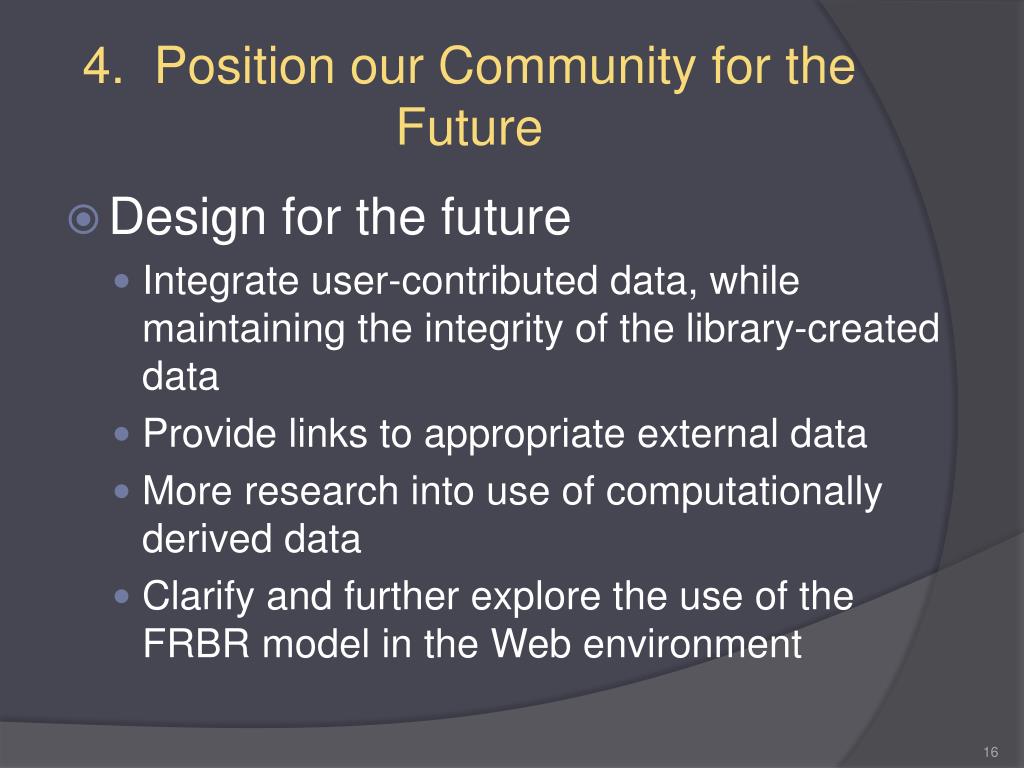 4. Position our Community for the Future

Design for the future

Integrate user-contributed data, while maintaining the integrity of the library-created data

Provide links to appropriate external data

More research into use of computationally derived data

Clarify and further explore the use of the FRBR model in the Web environment

16